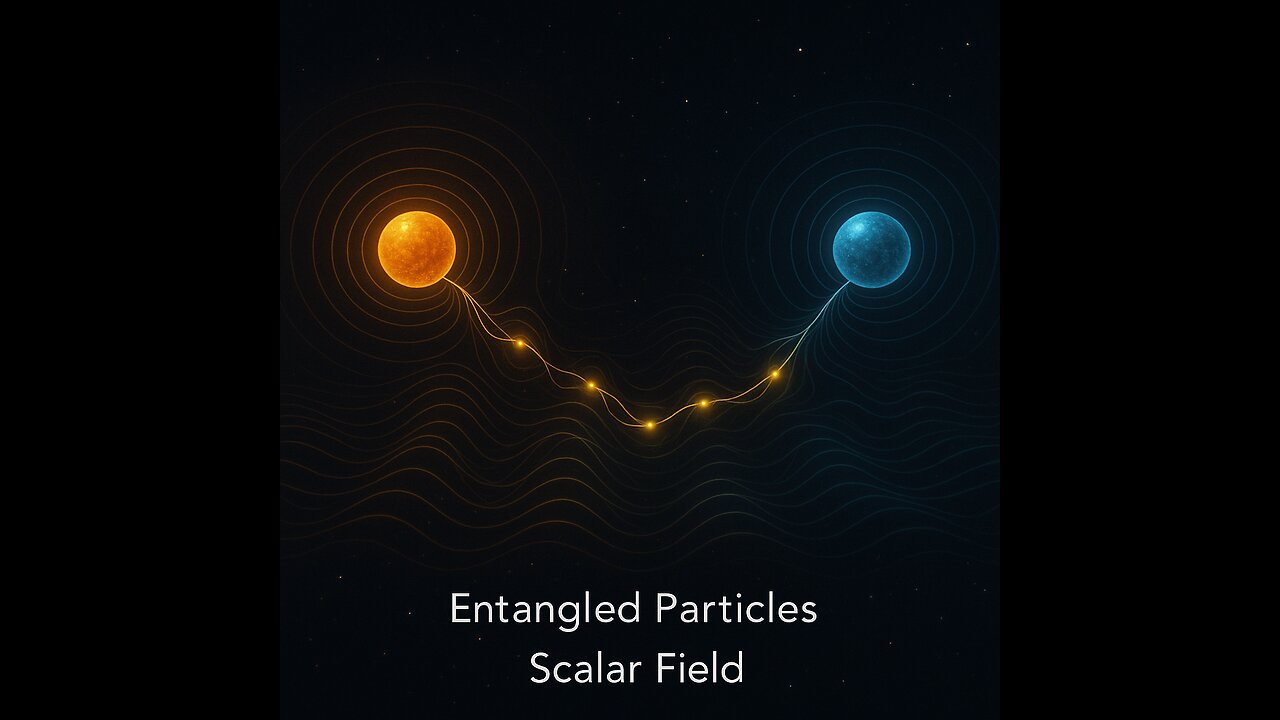 Entangled Particles
Scalar Field